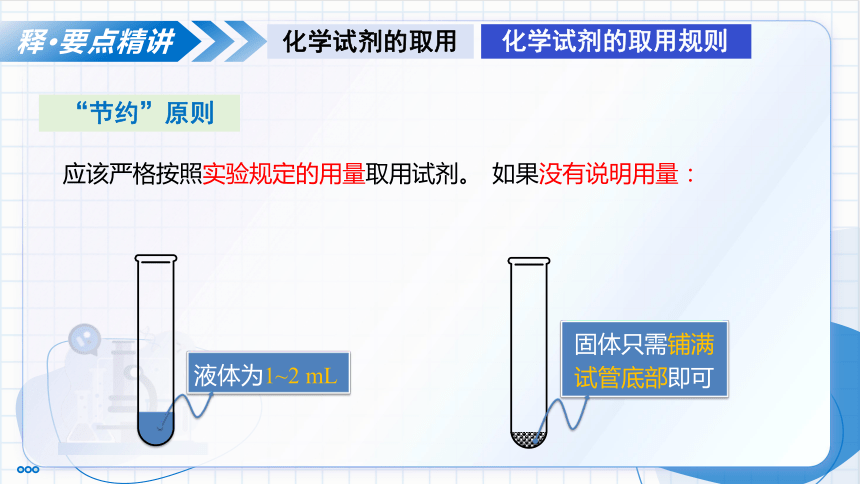 释·要点精讲

化学试剂的取用

化学试剂的取用规则

“节约”原则

应该严格按照实验规定的用量取用试剂。 如果没有说明用量：

液体为1~2 mL

固体只需铺满试管底部即可